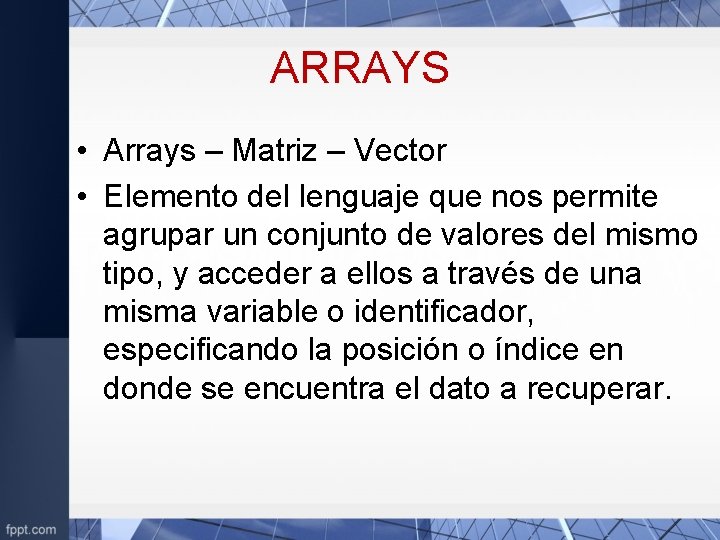 ARRAYS

• Arrays – Matriz – Vector

• Elemento del lenguaje que nos permite agrupar un conjunto de valores del mismo tipo, y acceder a ellos a través de una misma variable o identificador, especificando la posición o índice en donde se encuentra el dato a recuperar.

fppt.com